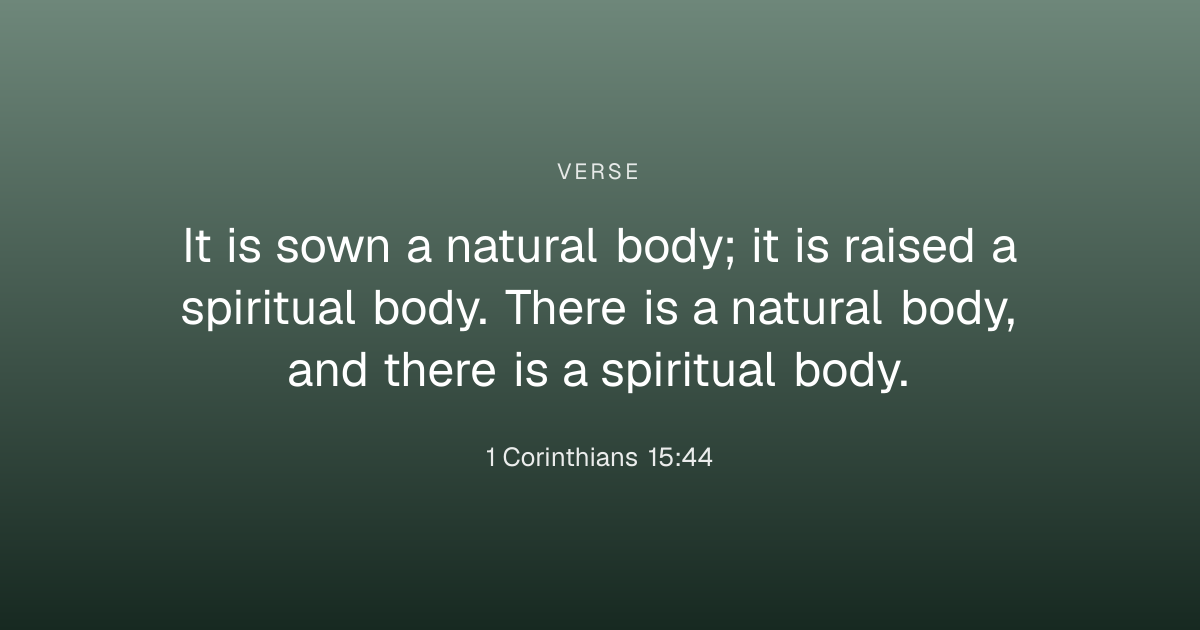 VERSE

It is sown a natural body; it is raised a spiritual body. There is a natural body, and there is a spiritual body.

1 Corinthians 15:44